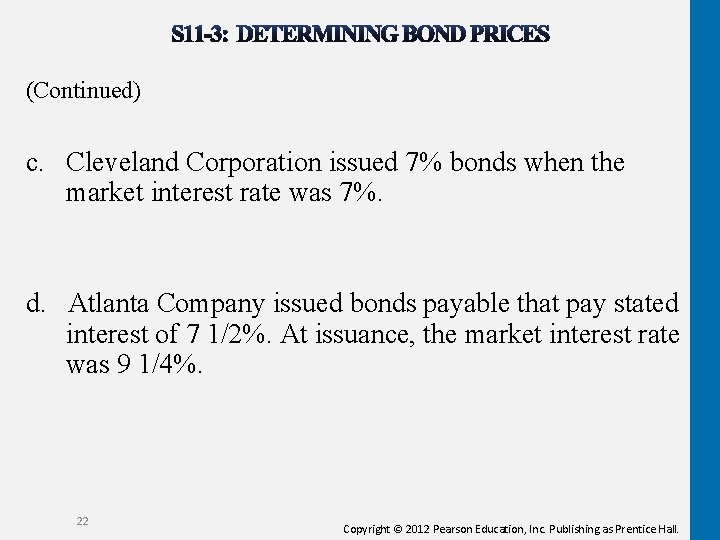 S11-3: DETERMINING BOND PRICES

(Continued)

c. Cleveland Corporation issued 7% bonds when the market interest rate was 7%.

d. Atlanta Company issued bonds payable that pay stated interest of 7 1/2%. At issuance, the market interest rate was 9 1/4%.

22

Copyright © 2012 Pearson Education, Inc. Publishing as Prentice Hall.